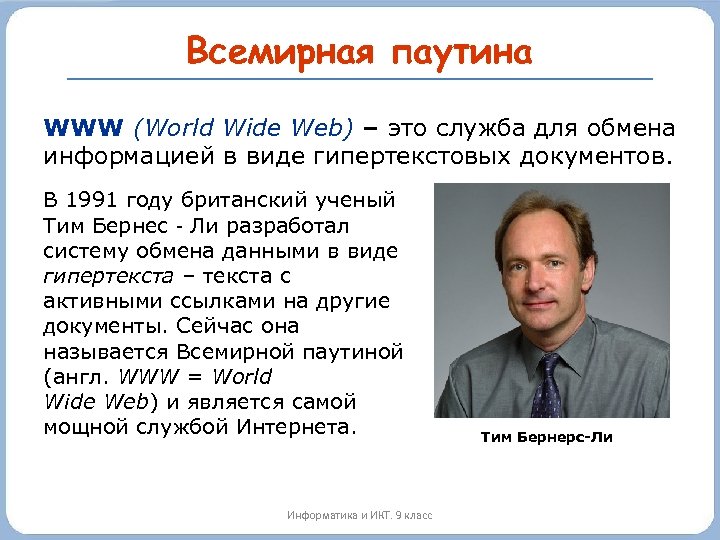 Всемирная паутина

WWW (World Wide Web) – это служба для обмена информацией в виде гипертекстовых документов.

В 1991 году британский ученый Тим Бернес - Ли разработал систему обмена данными в виде гипертекста – текста с активными ссылками на другие документы. Сейчас она называется Всемирной паутиной (англ. WWW = World Wide Web) и является самой мощной службой Интернета.

Тим Бернерс-Ли

Информатика и ИКТ. 9 класс